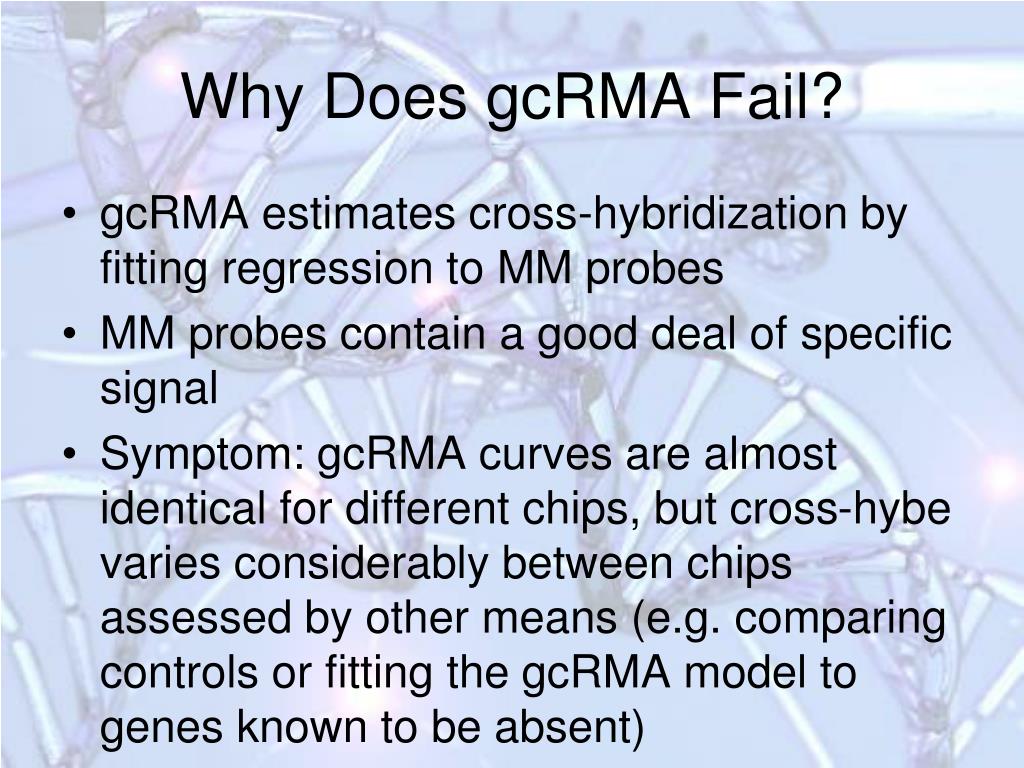 Why Does gcRMA Fail?

• gcRMA estimates cross-hybridization by fitting regression to MM probes
• MM probes contain a good deal of specific signal
• Symptom: gcRMA curves are almost identical for different chips, but cross-hybe varies considerably between chips assessed by other means (e.g. comparing controls or fitting the gcRMA model to genes known to be absent)